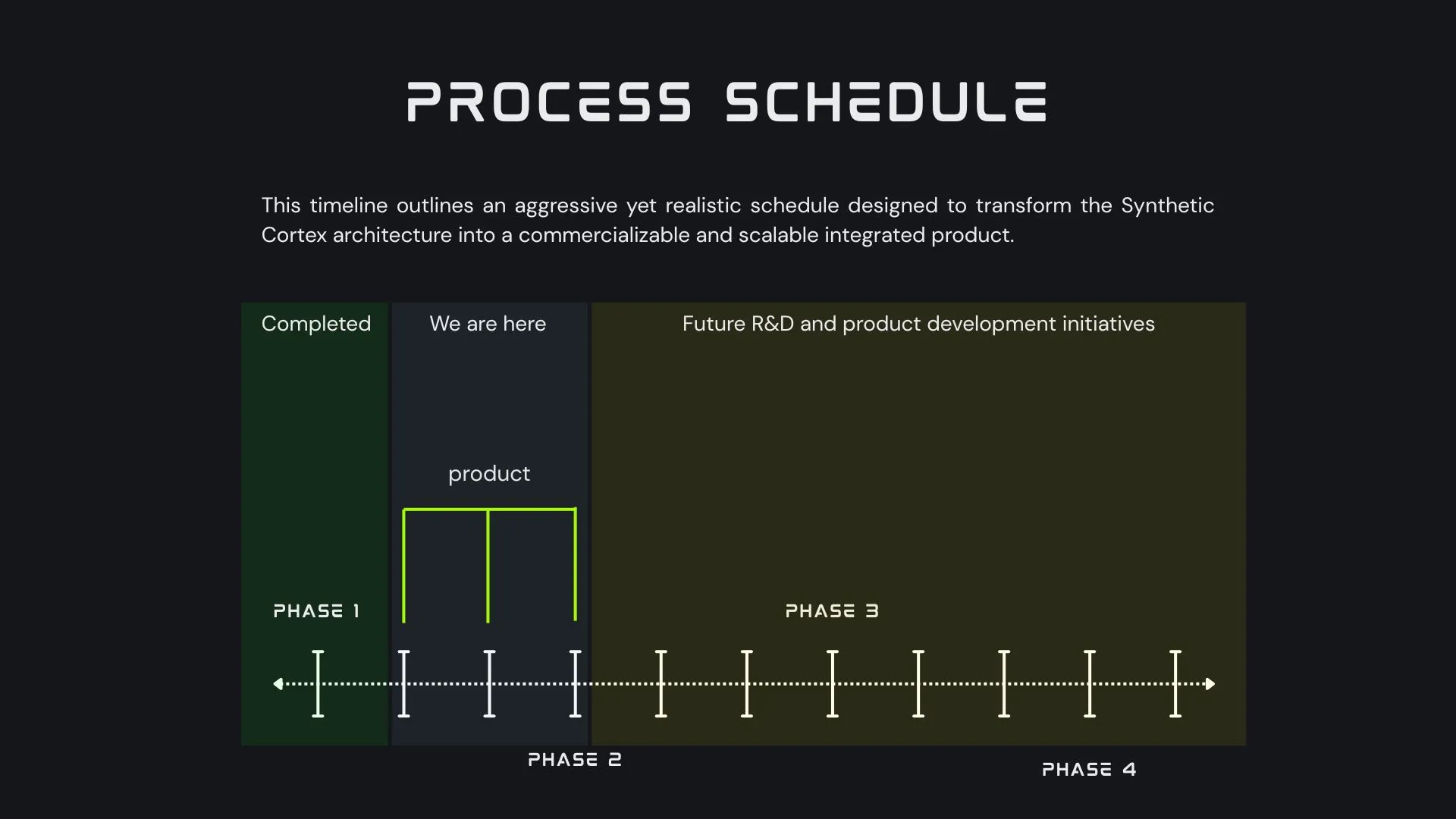 PROCESS SCHEDULE

This timeline outlines an aggressive yet realistic schedule designed to transform the Synthetic Cortex architecture into a commercializable and scalable integrated product.

Completed

We are here

Future R&D and product development initiatives

product

PHASE 1

PHASE 3

PHASE 2

PHASE 4